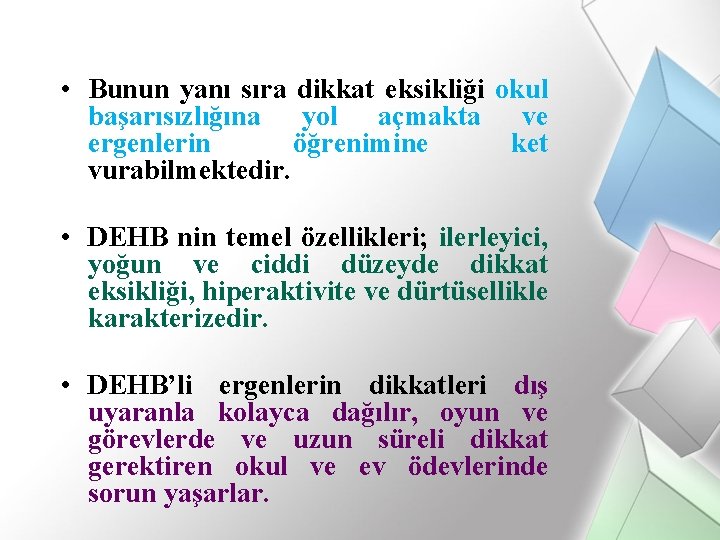 • Bunun yanı sıra dikkat eksikliği okul başarısızlığına yol açmakta ve ergenlerin öğrenimine ket vurabilmektedir.

• DEHB nin temel özellikleri; ilerleyici, yoğun ve ciddi düzeyde dikkat eksikliği, hiperaktivite ve dürtüsellikle karakterizedir.

• DEHB'li ergenlerin dikkatleri dış uyaranla kolayca dağılır, oyun ve görevlerde ve uzun süreli dikkat gerektiren okul ve ev ödevlerinde sorun yaşarlar.